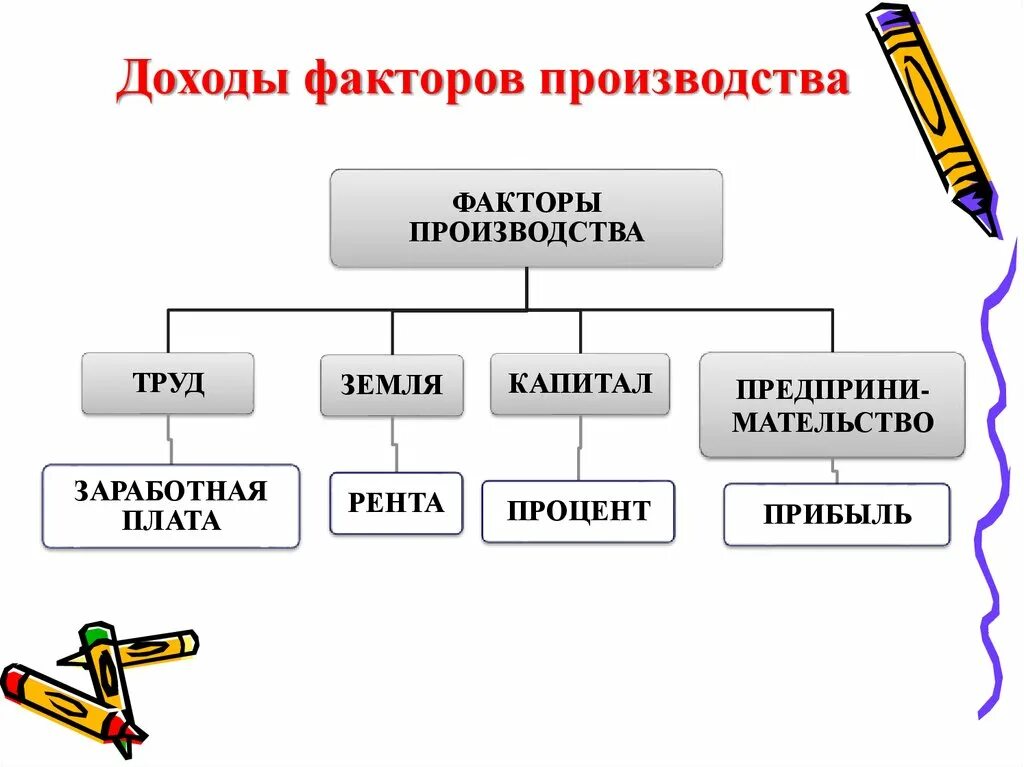 Доходы факторов производства

ФАКТОРЫ ПРОИЗВОДСТВА

ТРУД

ЗЕМЛЯ

КАПИТАЛ

ПРЕДПРИНИМАТЕЛЬСТВО

ЗАРАБОТНАЯ ПЛАТА

РЕНТА

ПРОЦЕНТ

ПРИБЫЛЬ